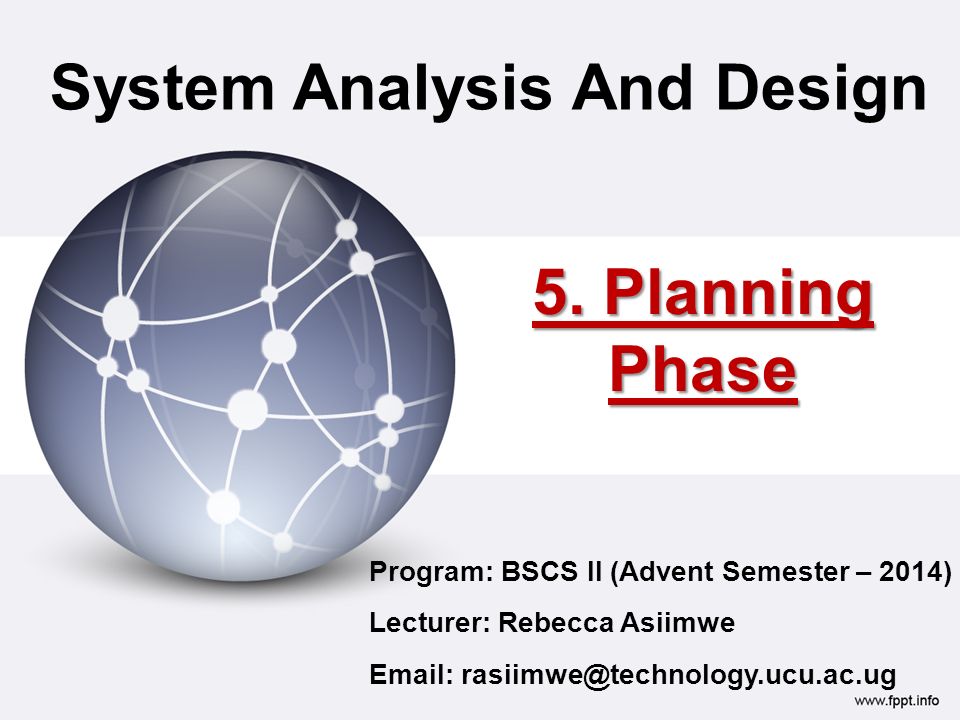 System Analysis And Design

5. Planning Phase

Program: BSCS II (Advent Semester – 2014)

Lecturer: Rebecca Asiimwe

Email: rasiimwe@technology.ucu.ac.ug

www.fppt.info